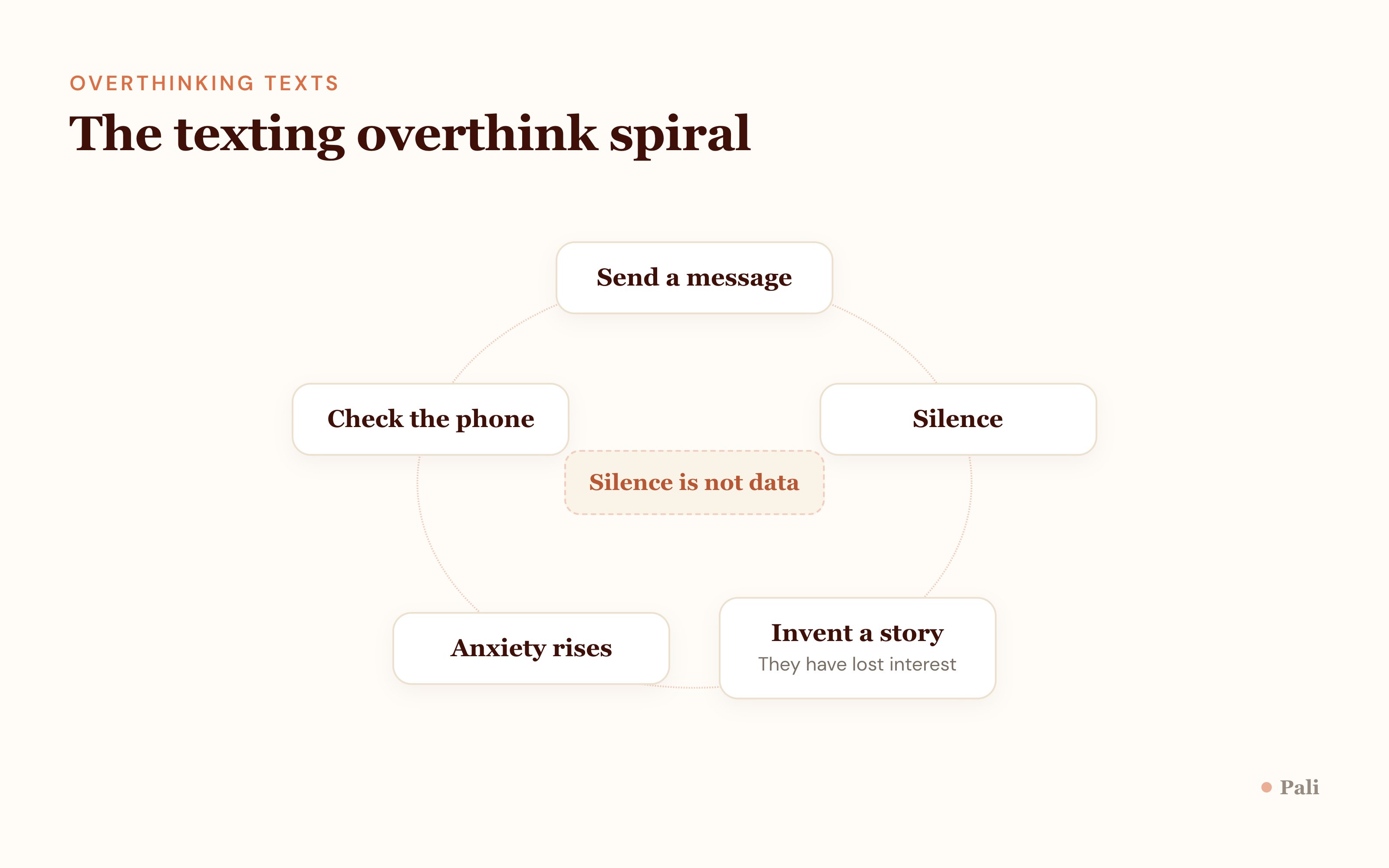 OVERTHINKING TEXTS

The texting overthink spiral

Send a message

Silence

Invent a story
They have lost interest

Anxiety rises

Check the phone

Silence is not data

Pali